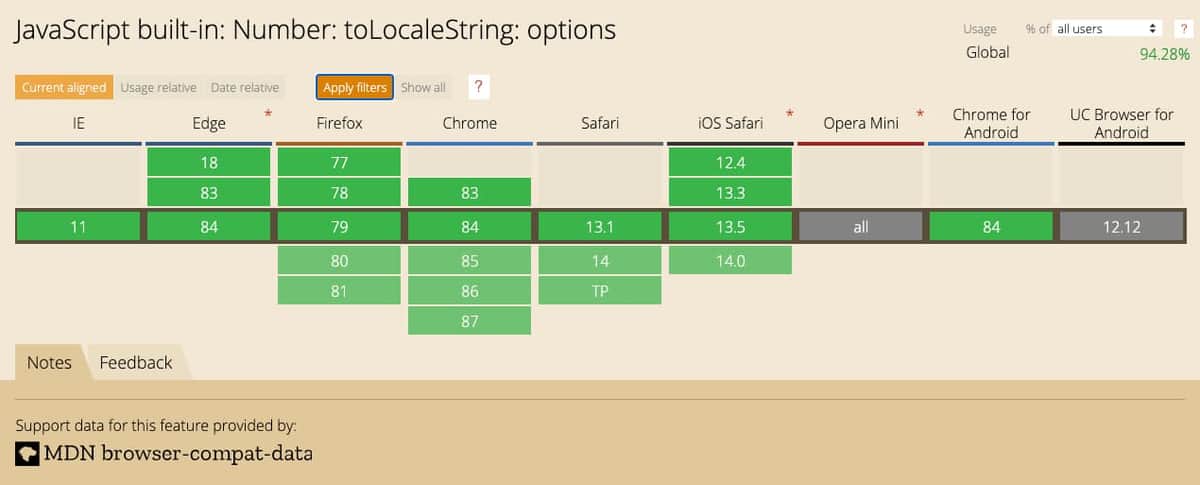 JavaScript built-in: Number: toLocaleString: options

Usage % of all users ?
Global 94.28%

Current aligned Usage relative Date relative Apply filters Show all ?

| IE | Edge * | Firefox | Chrome | Safari | iOS Safari * | Opera Mini * | Chrome for Android | UC Browser for Android |
|---|---|---|---|---|---|---|---|---|
| | 18 | 77 | | | 12.4 | | | |
| | 83 | 78 | 83 | | 13.3 | | | |
| 11 | 84 | 79 | 84 | 13.1 | 13.5 | all | 84 | 12.12 |
| | | 80 | 85 | 14 | 14.0 | | | |
| | | 81 | 86 | TP | | | | |
| | | | 87 | | | | | |

Notes Feedback

Support data for this feature provided by:
MDN browser-compat-data